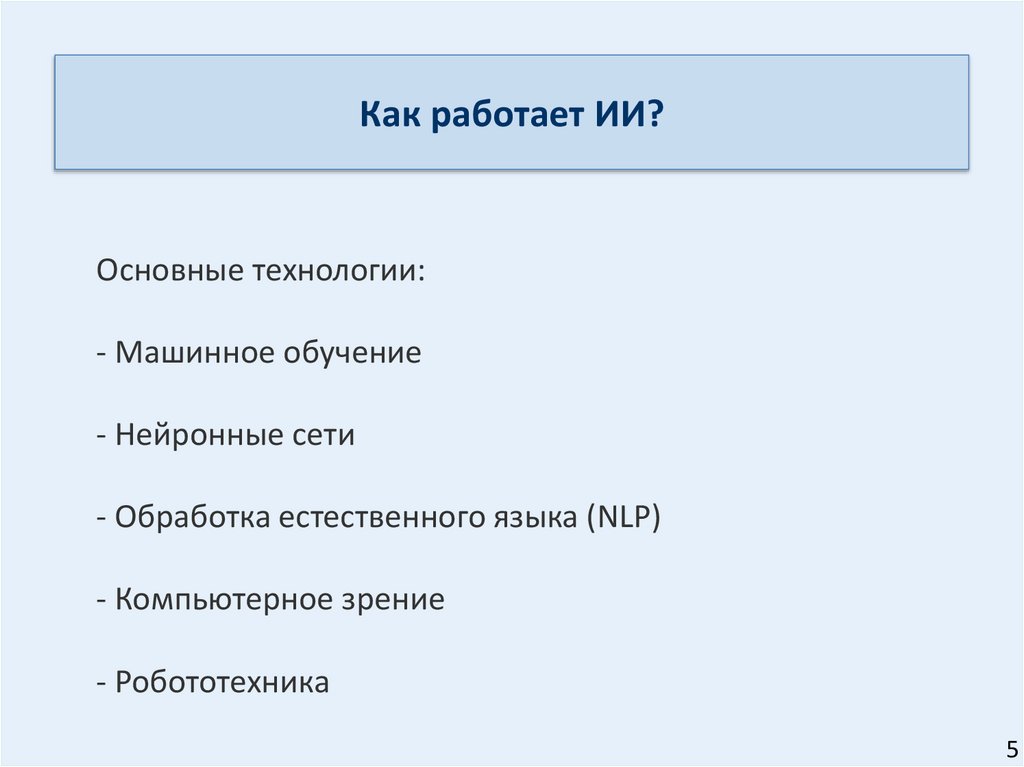 Как работает ИИ?

Основные технологии:

- Машинное обучение

- Нейронные сети

- Обработка естественного языка (NLP)

- Компьютерное зрение

- Робототехника

5